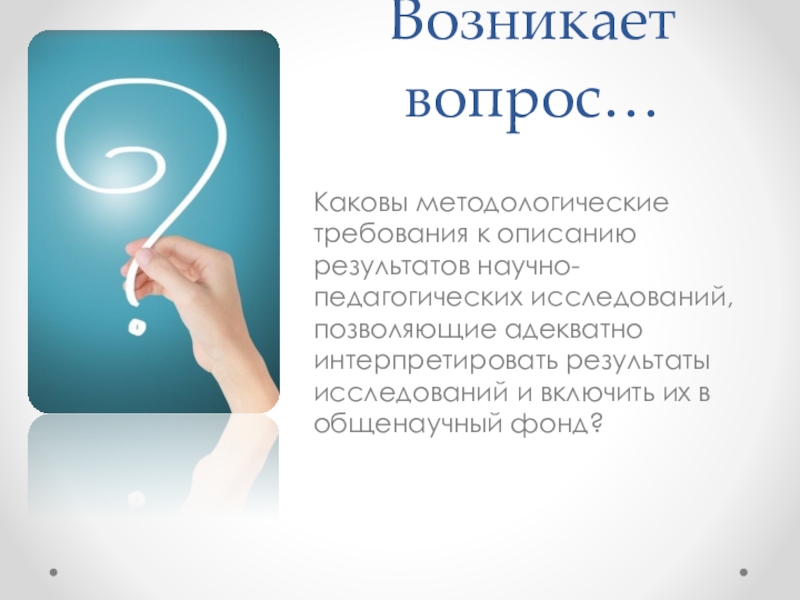 Возникает вопрос…

Каковы методологические требования к описанию результатов научно-педагогических исследований, позволяющие адекватно интерпретировать результаты исследований и включить их в общенаучный фонд?